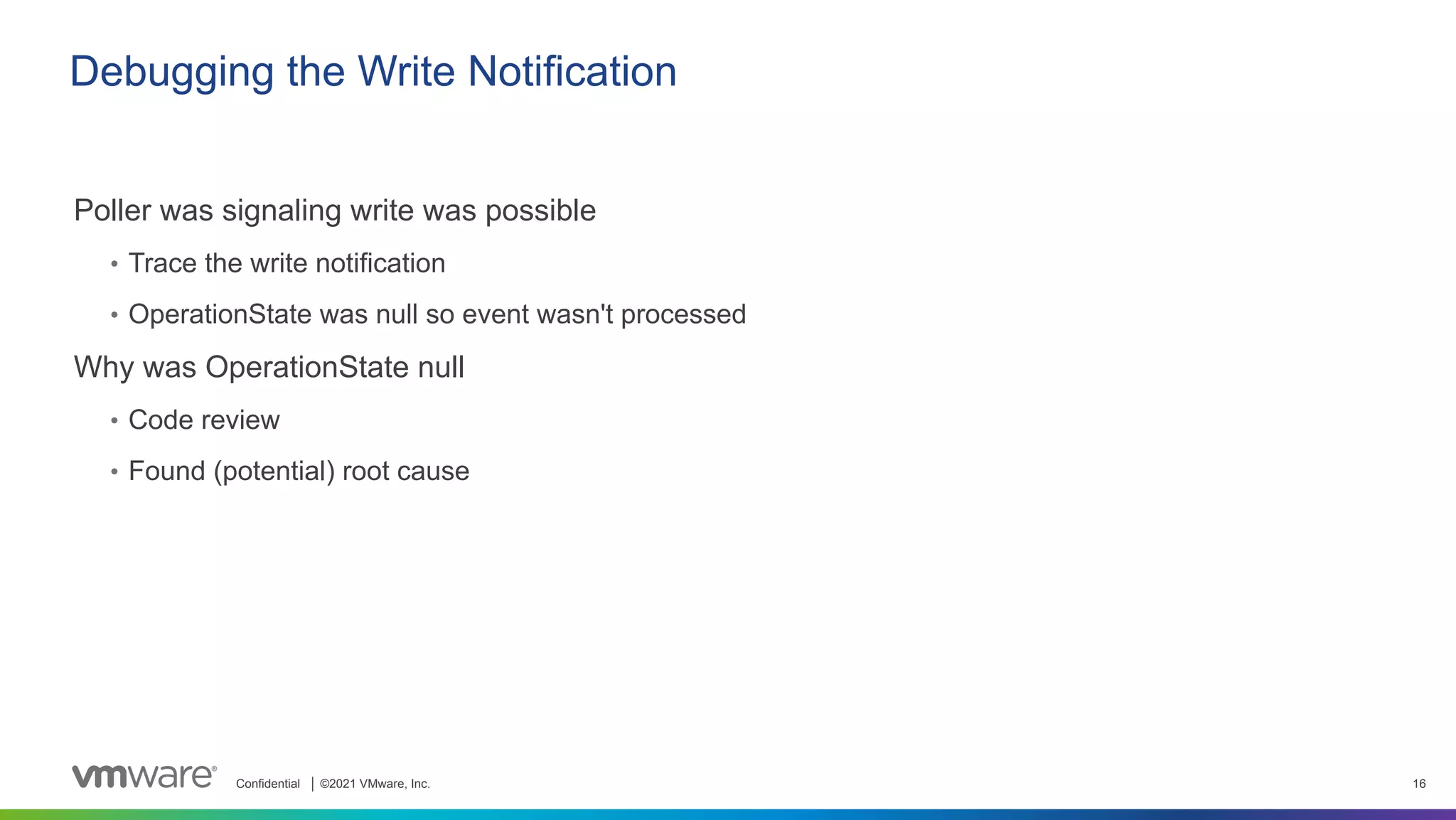 Debugging the Write Notification

Poller was signaling write was possible

• Trace the write notification

• OperationState was null so event wasn't processed

Why was OperationState null

• Code review

• Found (potential) root cause

vmware® Confidential | ©2021 VMware, Inc. 16